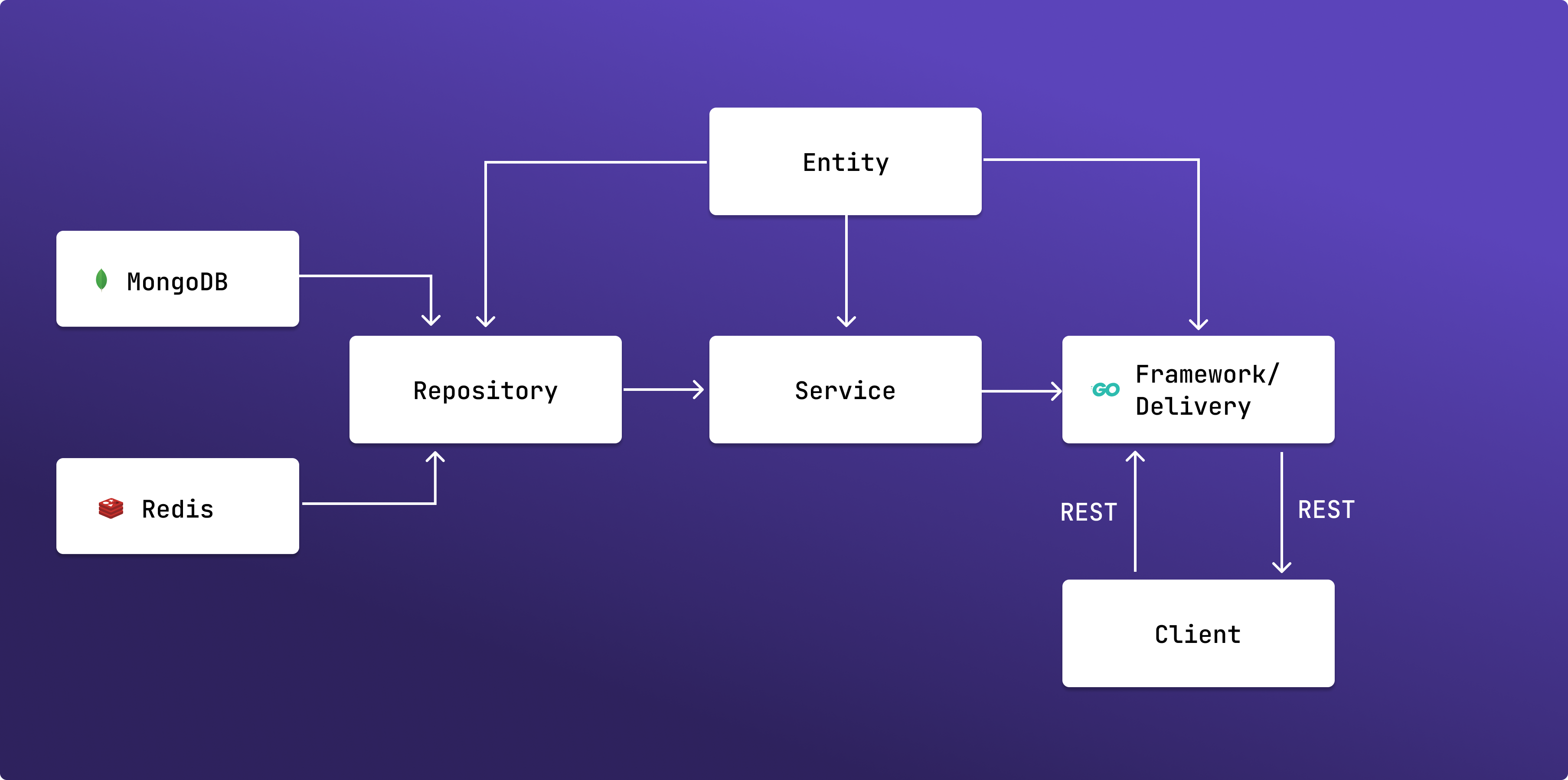 Entity

MongoDB

Repository

Service

GO Framework/ Delivery

Redis

REST

REST

Client